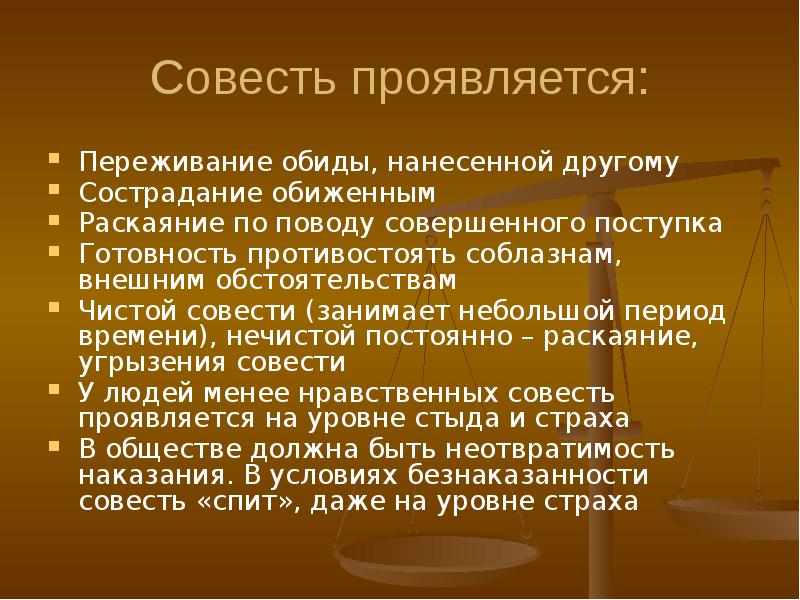 Совесть проявляется:

- Переживание обиды, нанесенной другому
- Сострадание обиженным
- Раскаяние по поводу совершенного поступка
- Готовность противостоять соблазнам, внешним обстоятельствам
- Чистой совести (занимает небольшой период времени), нечистой постоянно – раскаяние, угрызения совести
- У людей менее нравственных совесть проявляется на уровне стыда и страха
- В обществе должна быть неотвратимость наказания. В условиях безнаказанности совесть «спит», даже на уровне страха